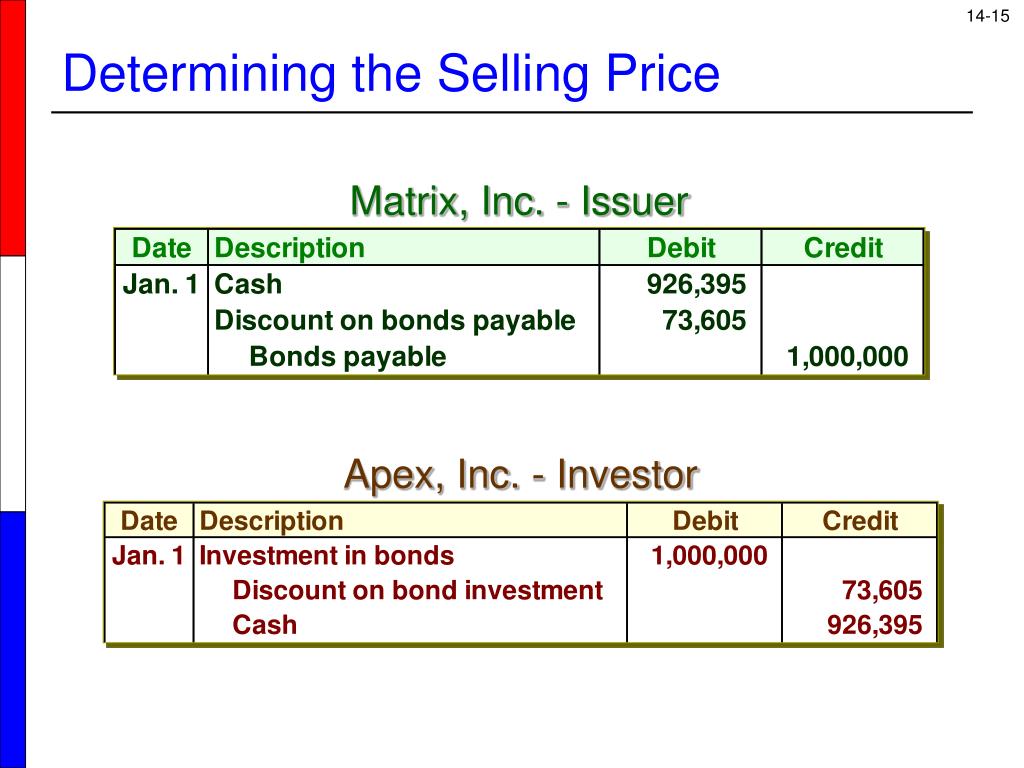 14-15

Determining the Selling Price

Matrix, Inc. - Issuer

| Date | Description | Debit | Credit |
|---|---|---|---|
| Jan. 1 | Cash | 926,395 | |
| | Discount on bonds payable | 73,605 | |
| | Bonds payable | | 1,000,000 |

Apex, Inc. - Investor

| Date | Description | Debit | Credit |
|---|---|---|---|
| Jan. 1 | Investment in bonds | 1,000,000 | |
| | Discount on bond investment | | 73,605 |
| | Cash | | 926,395 |